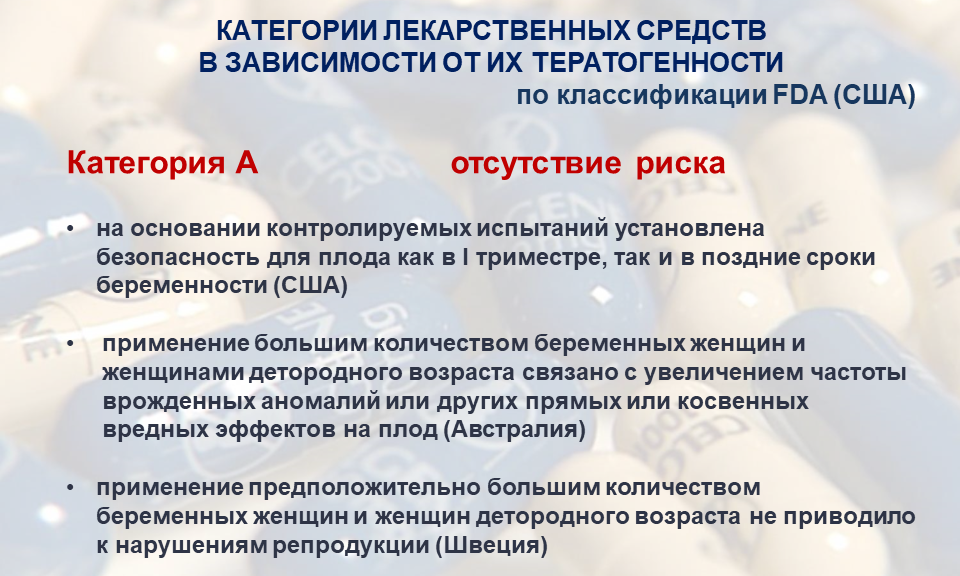 КАТЕГОРИИ ЛЕКАРСТВЕННЫХ СРЕДСТВ
В ЗАВИСИМОСТИ ОТ ИХ ТЕРАТОГЕННОСТИ
по классификации FDA (США)

Категория А отсутствие риска

• на основании контролируемых испытаний установлена безопасность для плода как в I триместре, так и в поздние сроки беременности (США)

• применение большим количеством беременных женщин и женщинами детородного возраста связано с увеличением частоты врожденных аномалий или других прямых или косвенных вредных эффектов на плод (Австралия)

• применение предположительно большим количеством беременных женщин и женщин детородного возраста не приводило к нарушениям репродукции (Швеция)